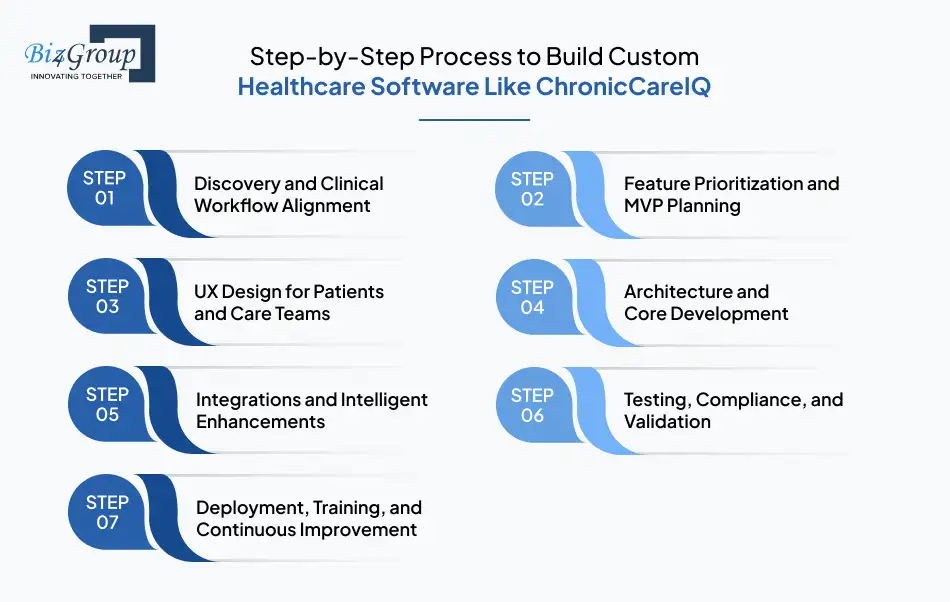 Biz4Group
INNOVATING TOGETHER

Step-by-Step Process to Build Custom Healthcare Software Like ChronicCareIQ

STEP 01
Discovery and Clinical Workflow Alignment

STEP 02
Feature Prioritization and MVP Planning

STEP 03
UX Design for Patients and Care Teams

STEP 04
Architecture and Core Development

STEP 05
Integrations and Intelligent Enhancements

STEP 06
Testing, Compliance, and Validation

STEP 07
Deployment, Training, and Continuous Improvement